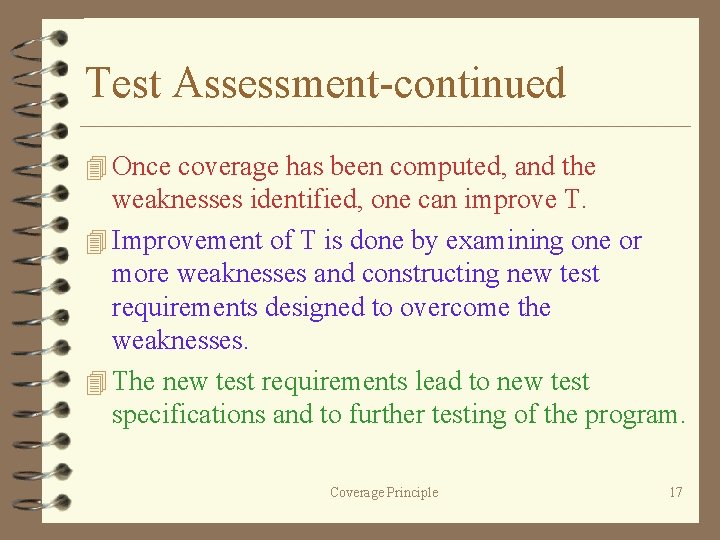 Test Assessment-continued

Once coverage has been computed, and the weaknesses identified, one can improve T.

Improvement of T is done by examining one or more weaknesses and constructing new test requirements designed to overcome the weaknesses.

The new test requirements lead to new test specifications and to further testing of the program.

Coverage Principle

17